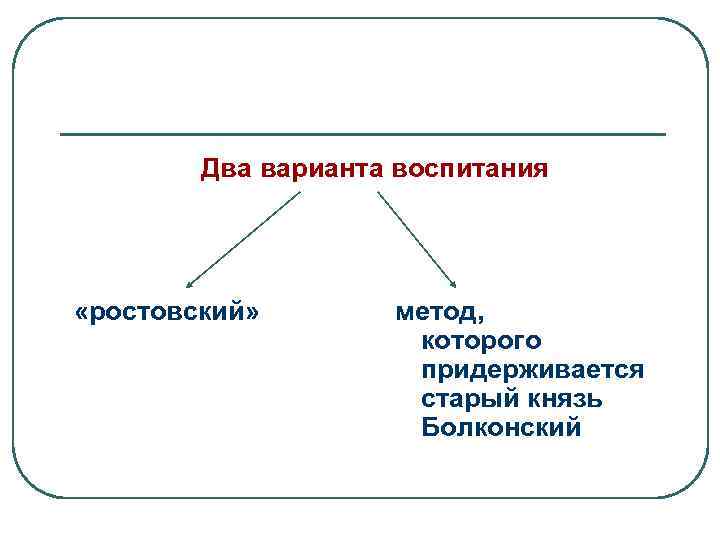 Два варианта воспитания

«ростовский»

метод, которого придерживается старый князь Болконский